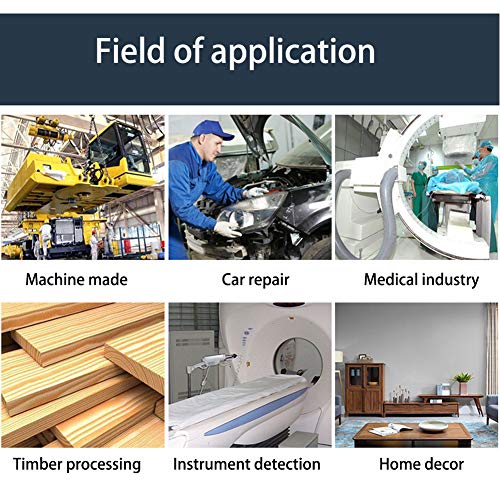 Field of application

Machine made

Car repair

Medical industry

Timber processing

Instrument detection

Home decor